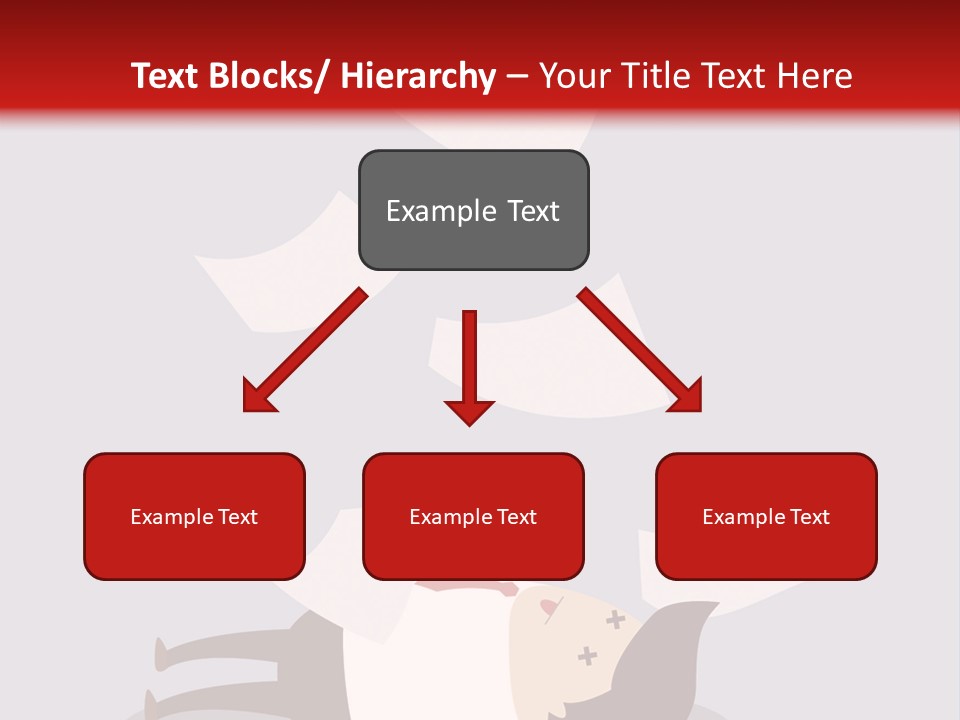 Text Blocks/ Hierarchy – Your Title Text Here

Example Text

Example Text

Example Text

Example Text